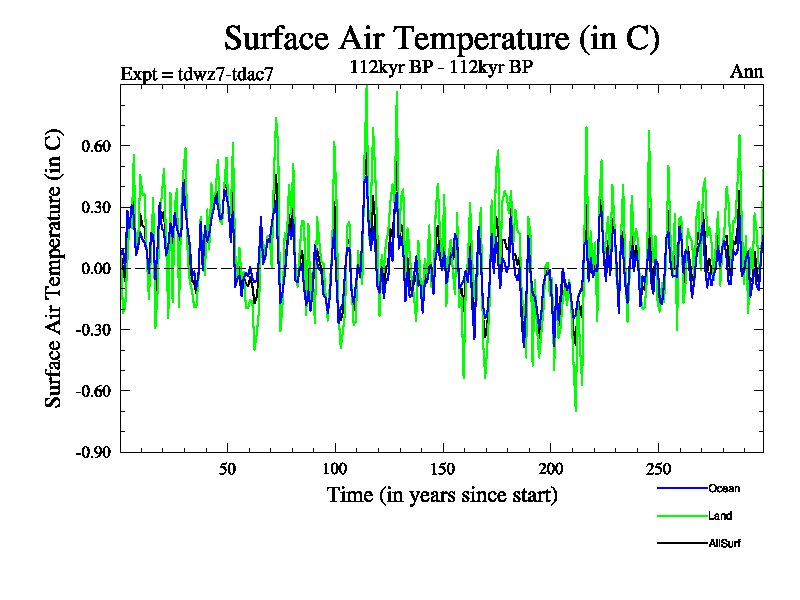 Surface Air Temperature (in C)

Expt = tdwz7-tdac7

112kyr BP - 112kyr BP

Ann

Surface Air Temperature (in C)

0.60
0.30
0.00
-0.30
-0.60
-0.90

50
100
150
200
250

Time (in years since start)

Ocean
Land
AllSurf